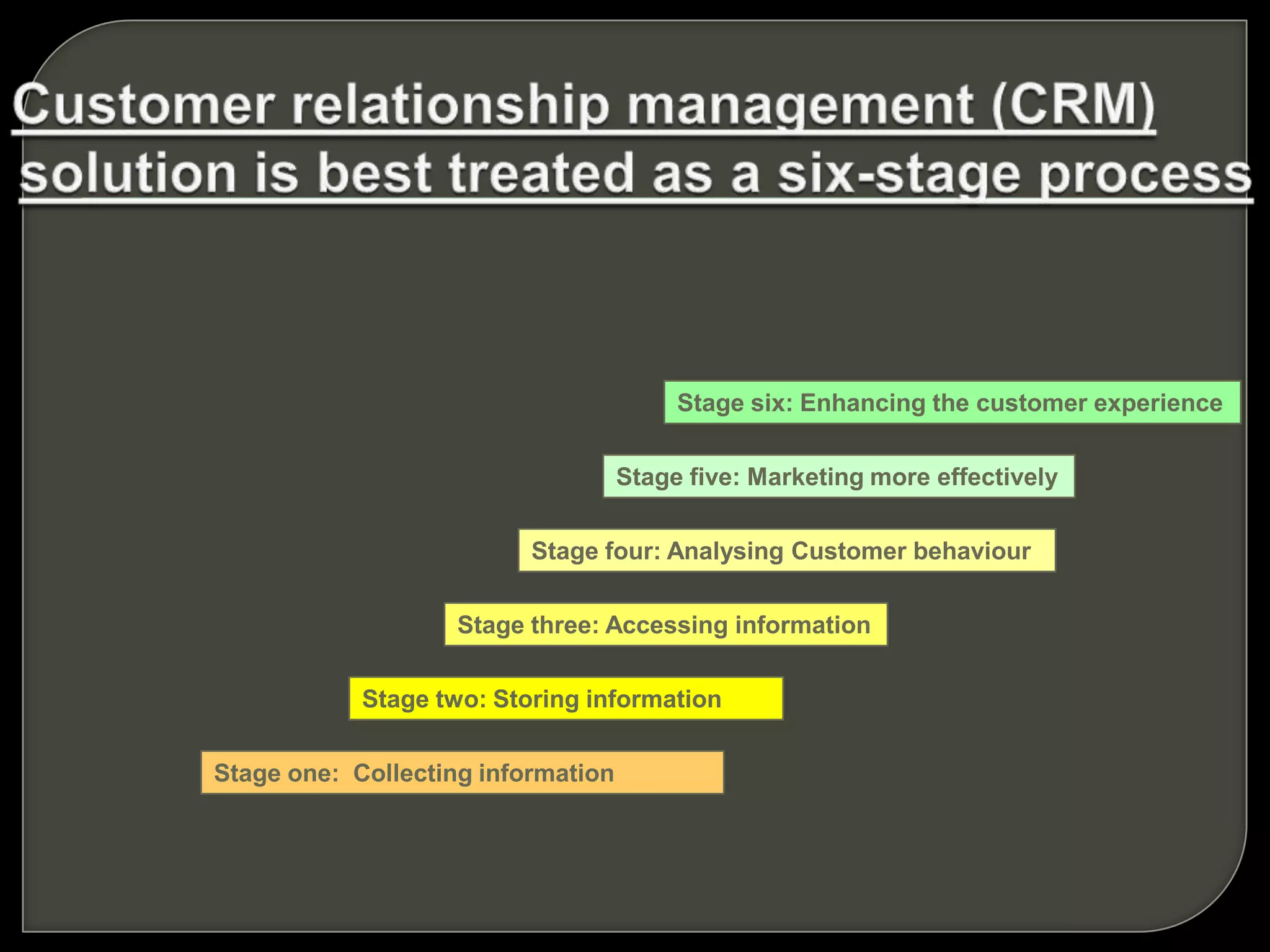 Customer relationship management (CRM) solution is best treated as a six-stage process

Stage six: Enhancing the customer experience

Stage five: Marketing more effectively

Stage four: Analysing Customer behaviour

Stage three: Accessing information

Stage two: Storing information

Stage one: Collecting information